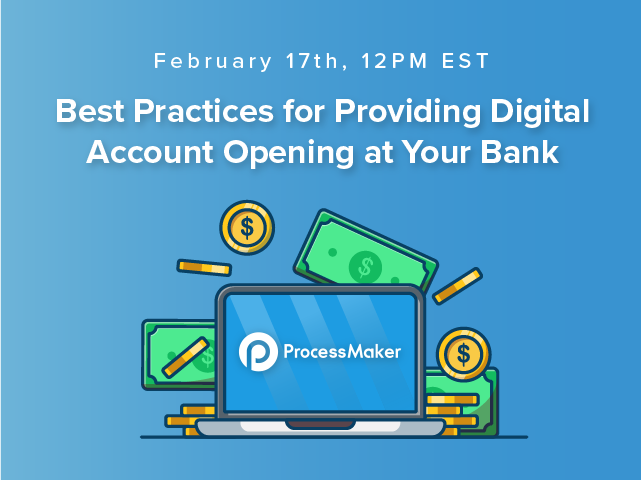 February 17th, 12PM EST

Best Practices for Providing Digital Account Opening at Your Bank

$

$

$

$

ProcessMaker